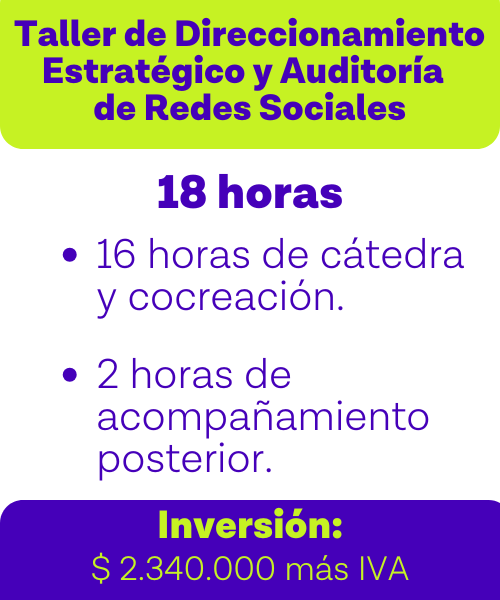 Taller de Direccionamiento Estratégico y Auditoría de Redes Sociales

18 horas

• 16 horas de cátedra y cocreación.

• 2 horas de acompañamiento posterior.

Inversión:
$ 2.340.000 más IVA